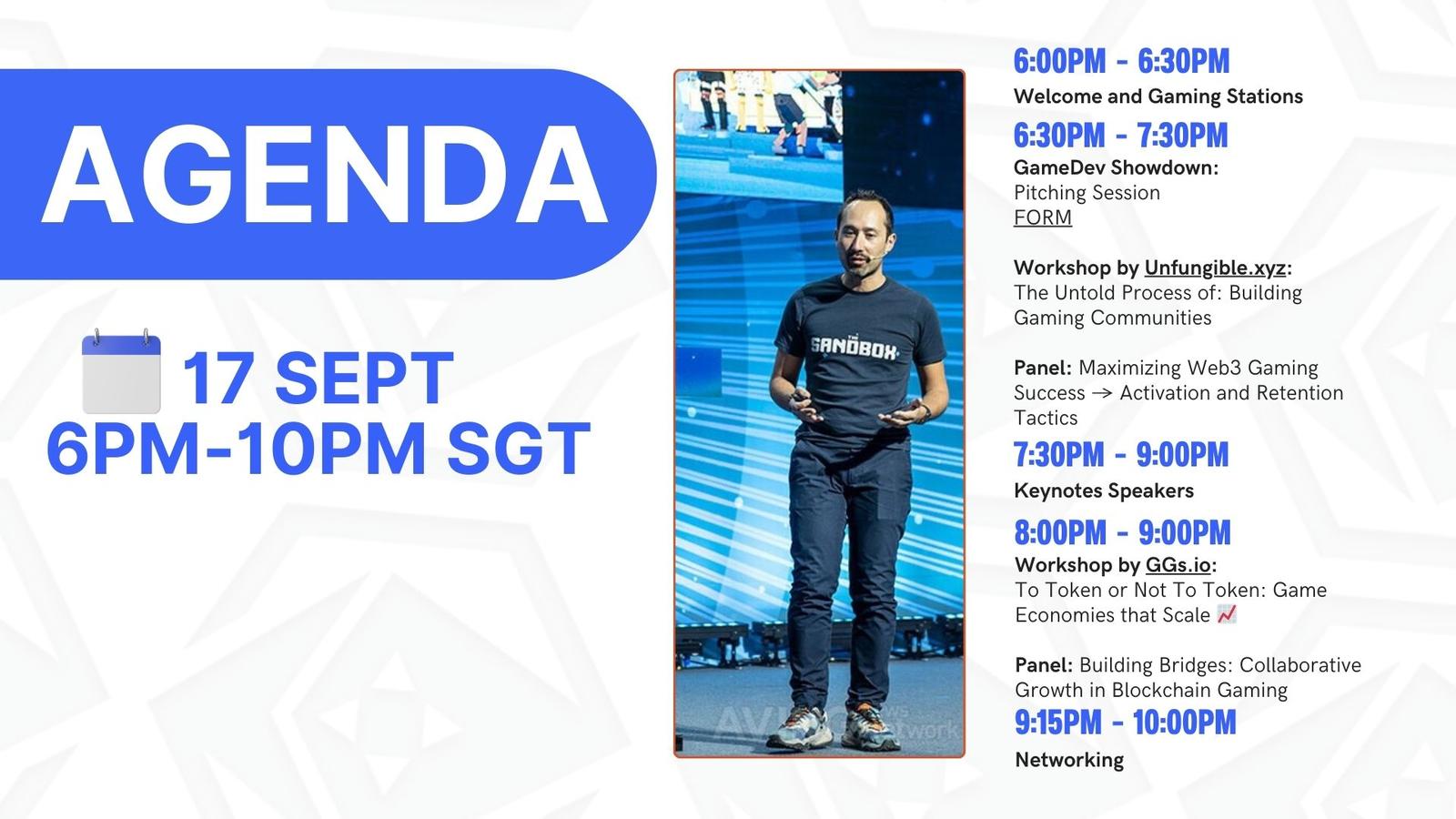 AGENDA

17 SEPT
6PM-10PM SGT

THE SANDBOX

6:00PM - 6:30PM
Welcome and Gaming Stations

6:30PM - 7:30PM
GameDev Showdown:
Pitching Session
FORM

Workshop by Unfungible.xyz:
The Untold Process of: Building Gaming Communities

Panel: Maximizing Web3 Gaming Success → Activation and Retention Tactics

7:30PM - 9:00PM
Keynotes Speakers

8:00PM - 9:00PM
Workshop by GGs.io:
To Token or Not To Token: Game Economies that Scale 📈

Panel: Building Bridges: Collaborative Growth in Blockchain Gaming

9:15PM - 10:00PM
Networking